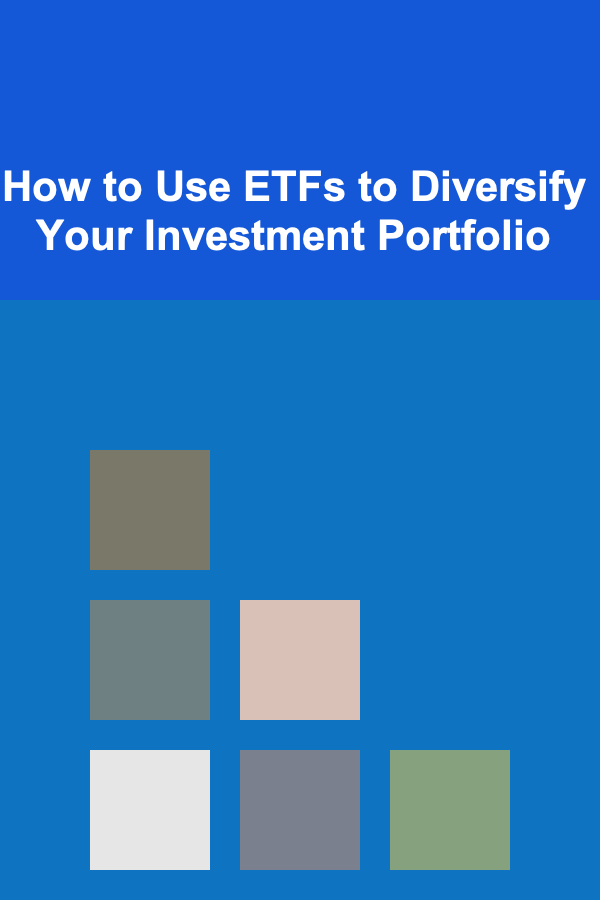 How to Use ETFs to Diversify Your Investment Portfolio